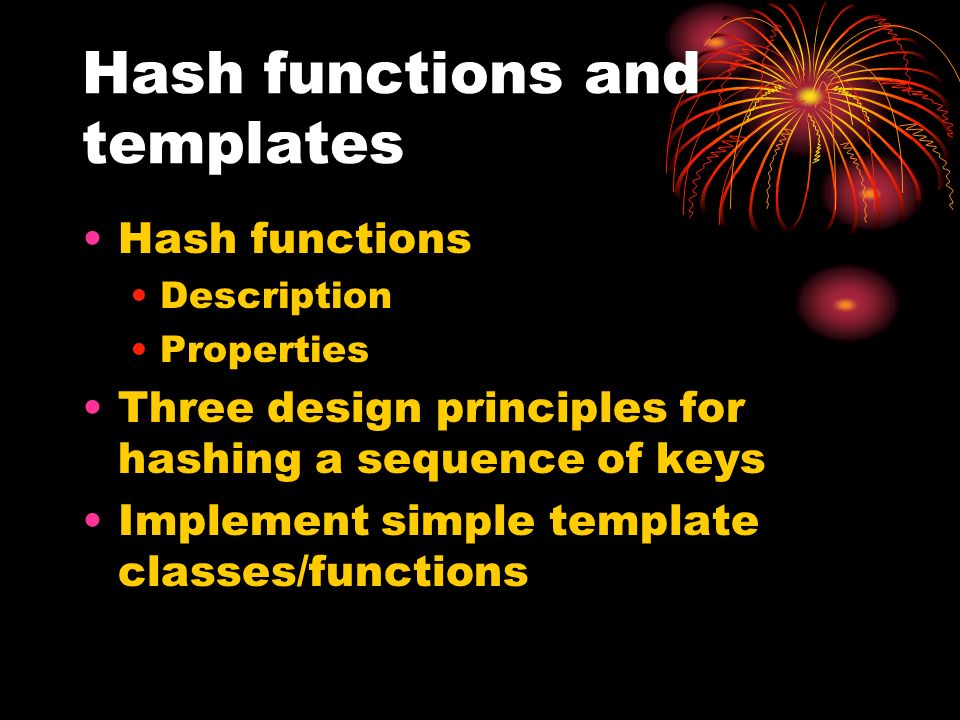 Hash functions and templates

• Hash functions
  • Description
  • Properties
• Three design principles for hashing a sequence of keys
• Implement simple template classes/functions